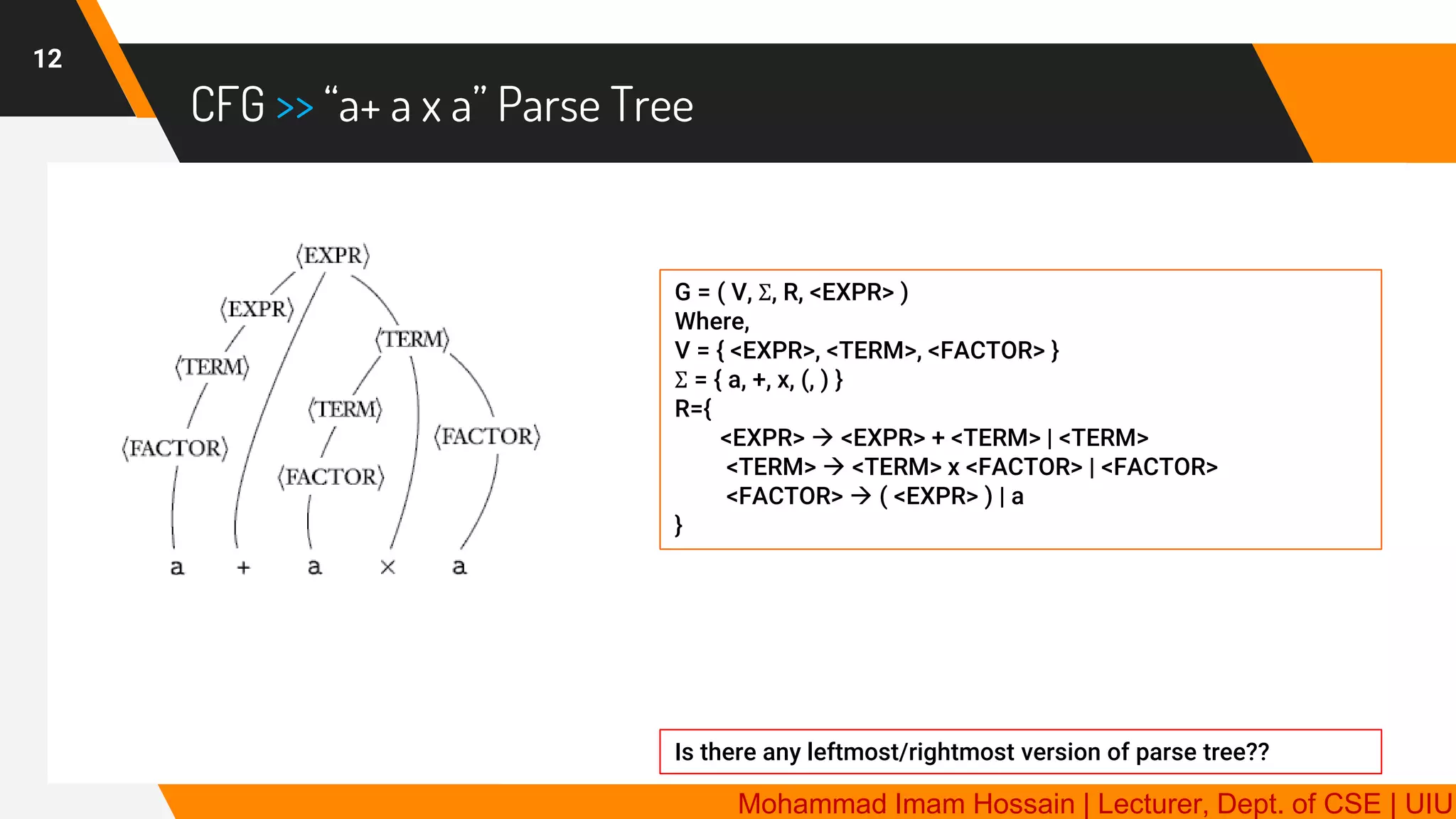 12

CFG >> “a+ a x a” Parse Tree

⟨EXPR⟩
⟨EXPR⟩
⟨TERM⟩
⟨TERM⟩
⟨TERM⟩
⟨FACTOR⟩
⟨FACTOR⟩
⟨FACTOR⟩
a + a × a

G = ( V, Σ, R, <EXPR> )
Where,
V = { <EXPR>, <TERM>, <FACTOR> }
Σ = { a, +, x, (, ) }
R={
<EXPR> → <EXPR> + <TERM> | <TERM>
<TERM> → <TERM> x <FACTOR> | <FACTOR>
<FACTOR> → ( <EXPR> ) | a
}

Is there any leftmost/rightmost version of parse tree??

Mohammad Imam Hossain | Lecturer, Dept. of CSE | UIU